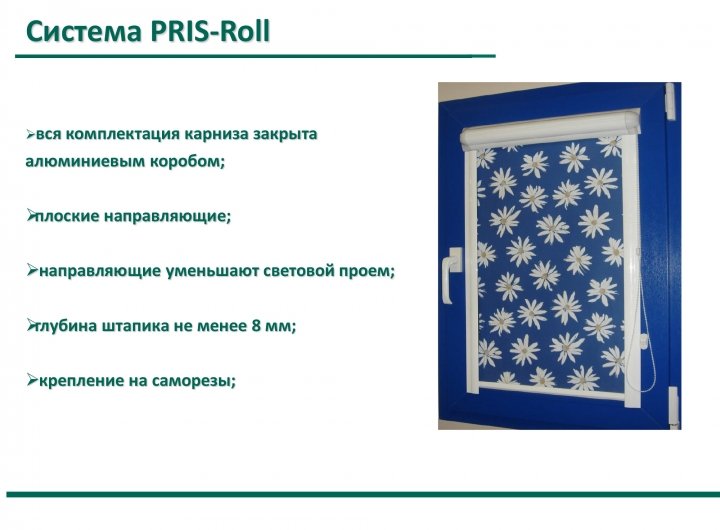 Система PRIS-Roll

➢вся комплектация карниза закрыта алюминиевым коробом;

➢плоские направляющие;

➢направляющие уменьшают световой проем;

➢глубина штапика не менее 8 мм;

➢крепление на саморезы;